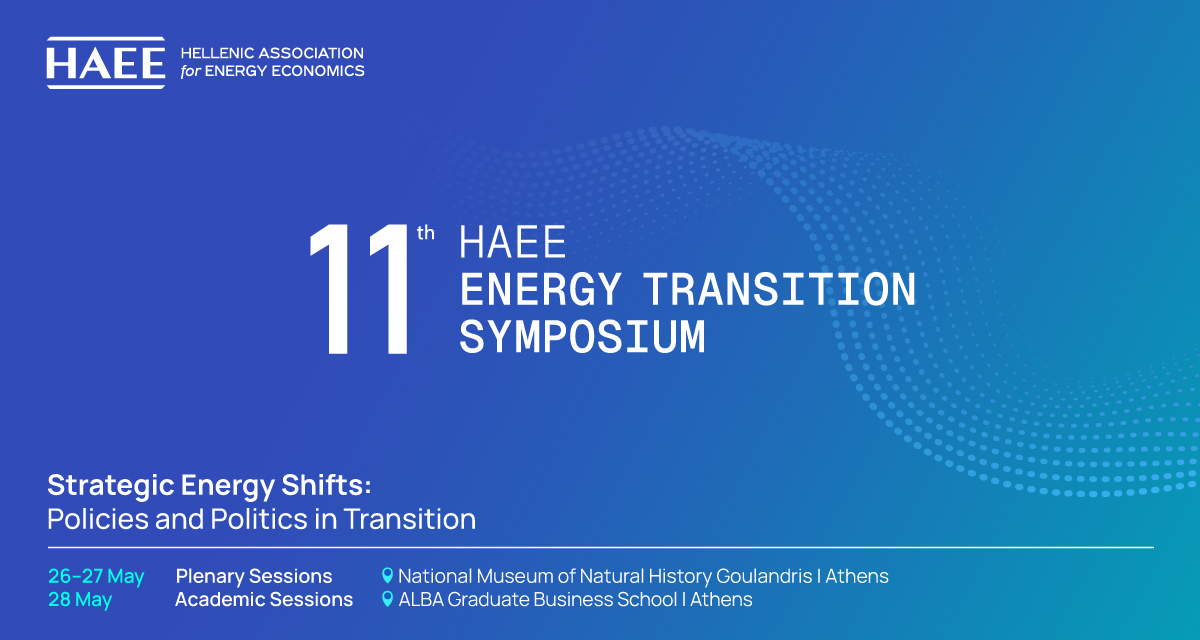 HAEE HELLENIC ASSOCIATION for ENERGY ECONOMICS

11th HAEE ENERGY TRANSITION SYMPOSIUM

Strategic Energy Shifts: Policies and Politics in Transition

26-27 May Plenary Sessions National Museum of Natural History Goulandris I Athens
28 May Academic Sessions ALBA Graduate Business School I Athens